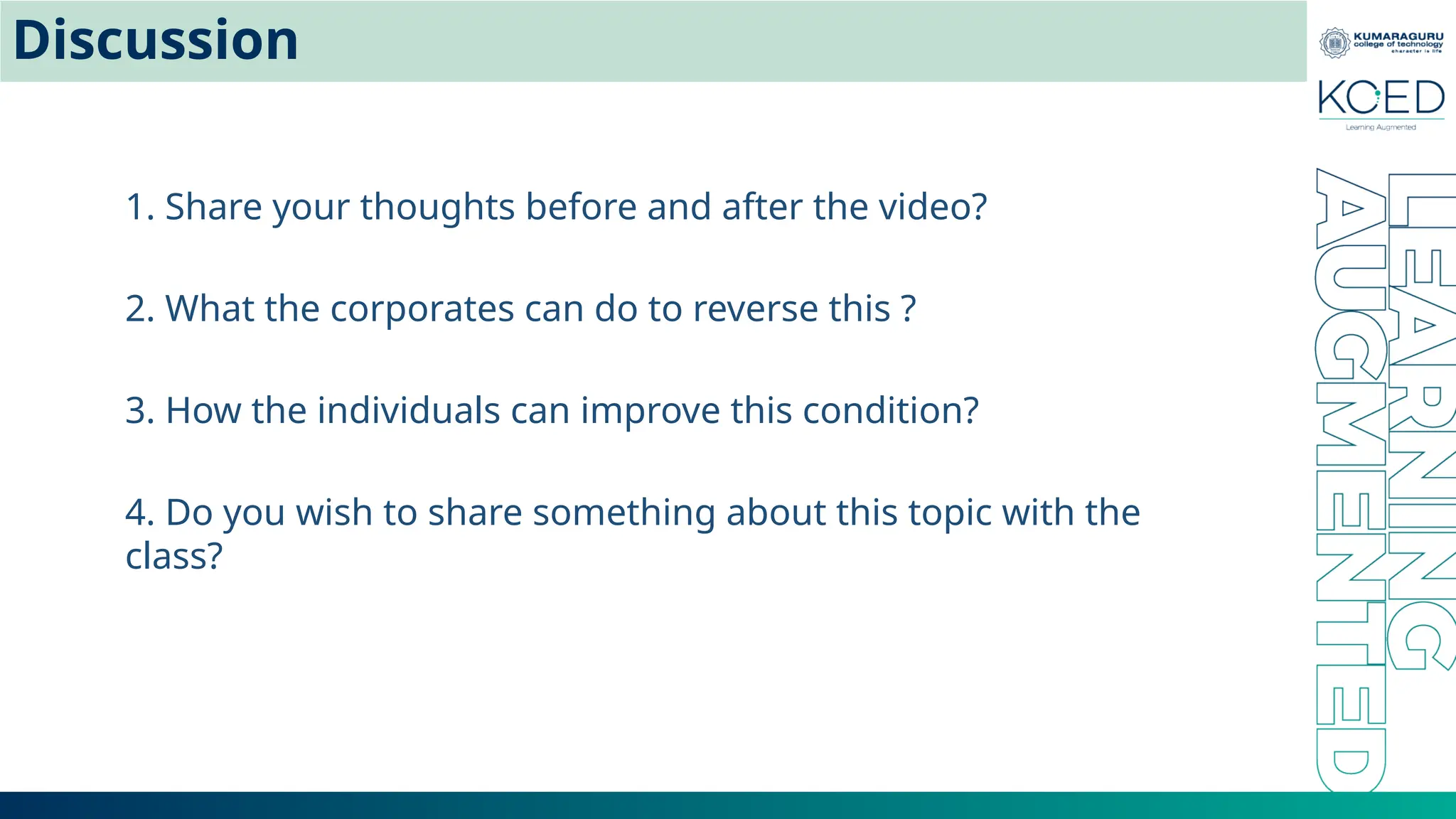 Discussion

KUMARAGURU college of technology character is life

KCED Learning Augmented

1. Share your thoughts before and after the video?

2. What the corporates can do to reverse this ?

3. How the individuals can improve this condition?

4. Do you wish to share something about this topic with the class?

LEARNING AUGMENTED